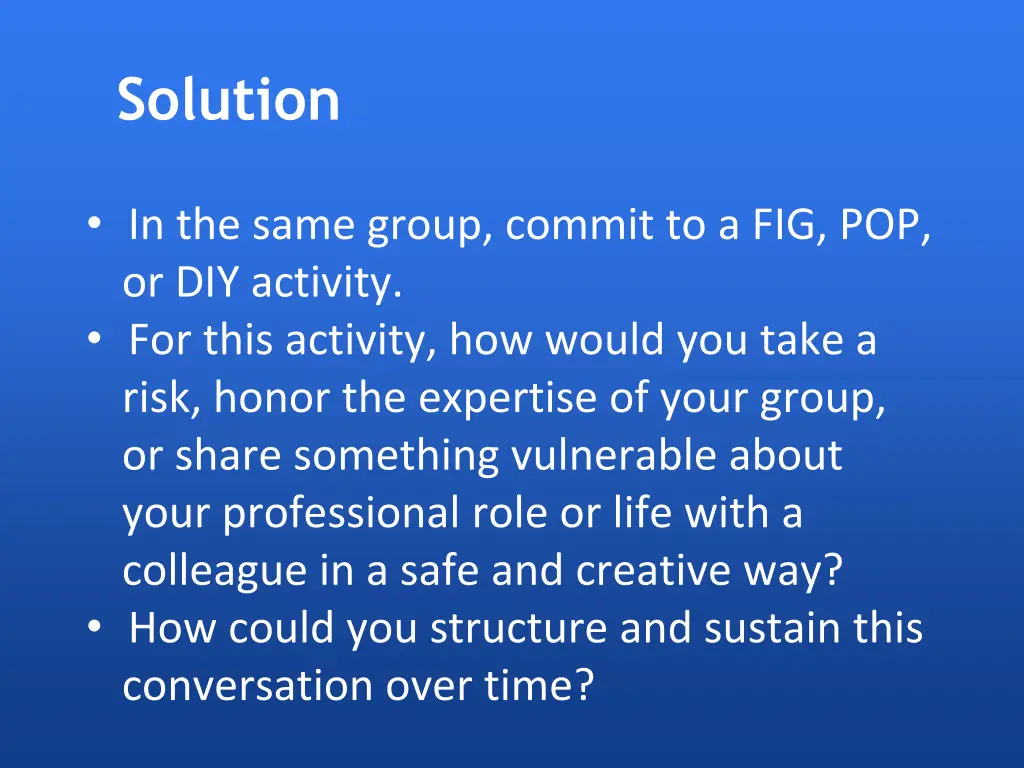 Solution

• In the same group, commit to a FIG, POP, or DIY activity.
• For this activity, how would you take a risk, honor the expertise of your group, or share something vulnerable about your professional role or life with a colleague in a safe and creative way?
• How could you structure and sustain this conversation over time?